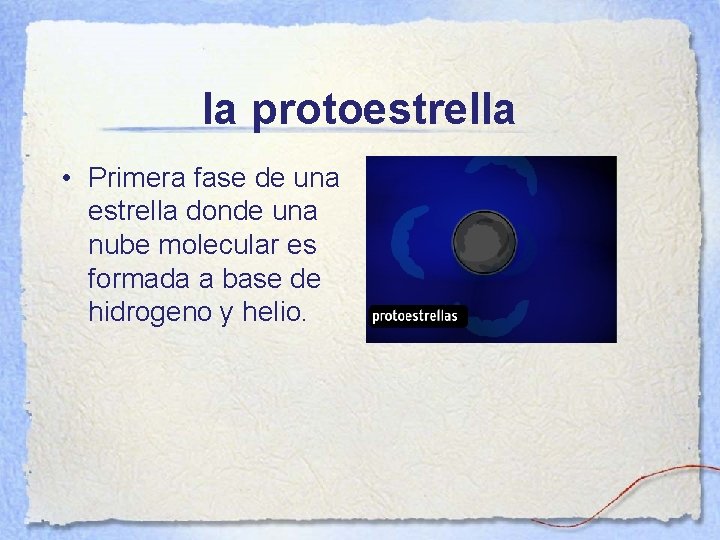 la protoestrella

• Primera fase de una estrella donde una nube molecular es formada a base de hidrogeno y helio.

protoestrellas